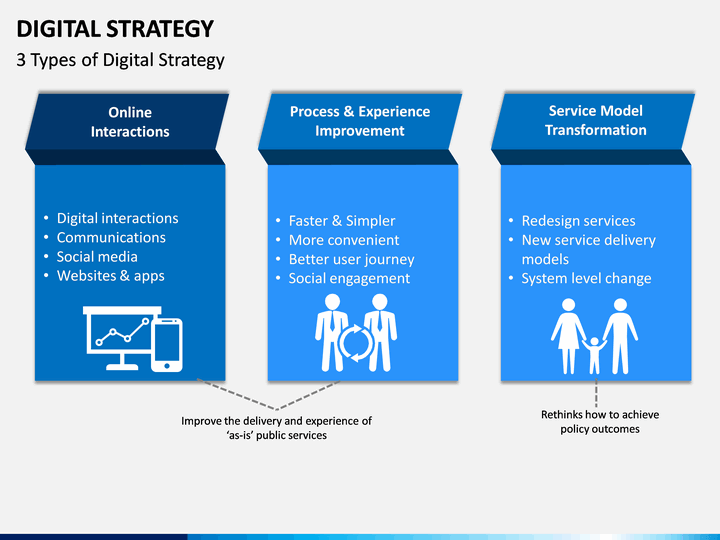 DIGITAL STRATEGY
3 Types of Digital Strategy

Online Interactions

• Digital interactions
• Communications
• Social media
• Websites & apps

Process & Experience Improvement

• Faster & Simpler
• More convenient
• Better user journey
• Social engagement

Service Model Transformation

• Redesign services
• New service delivery models
• System level change

Improve the delivery and experience of 'as-is' public services

Rethinks how to achieve policy outcomes